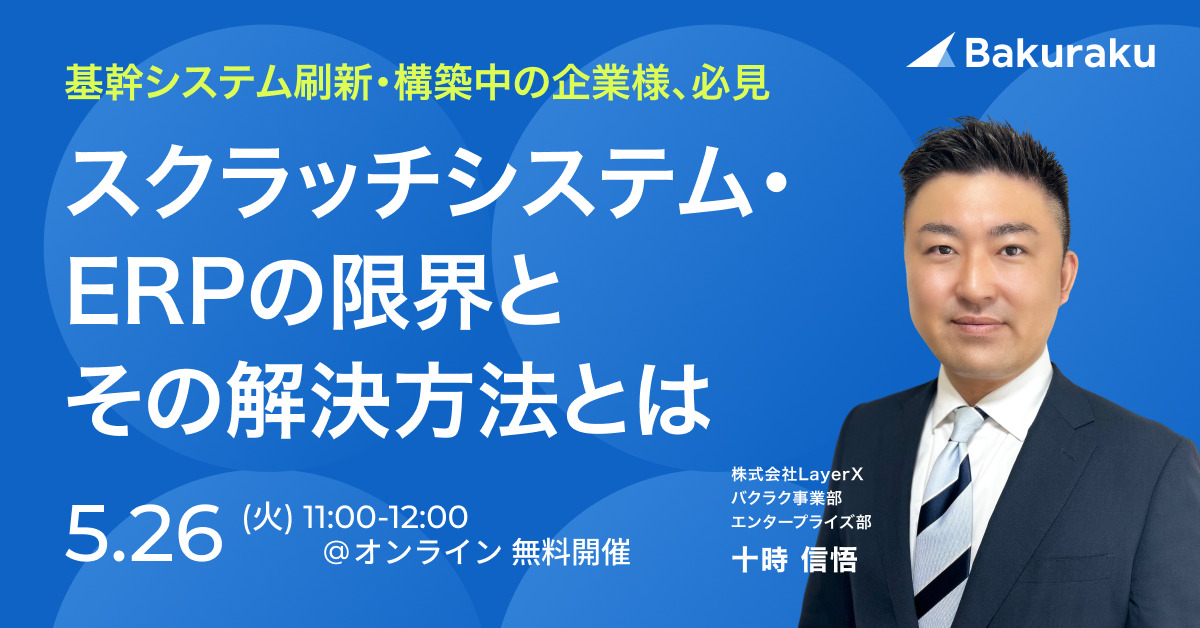 Bakuraku

基幹システム刷新・構築中の企業様、必見

スクラッチシステム・ERPの限界とその解決方法とは

5.26 (火) 11:00-12:00
@オンライン 無料開催

株式会社LayerX
バクラク事業部
エンタープライズ部
十時 信悟